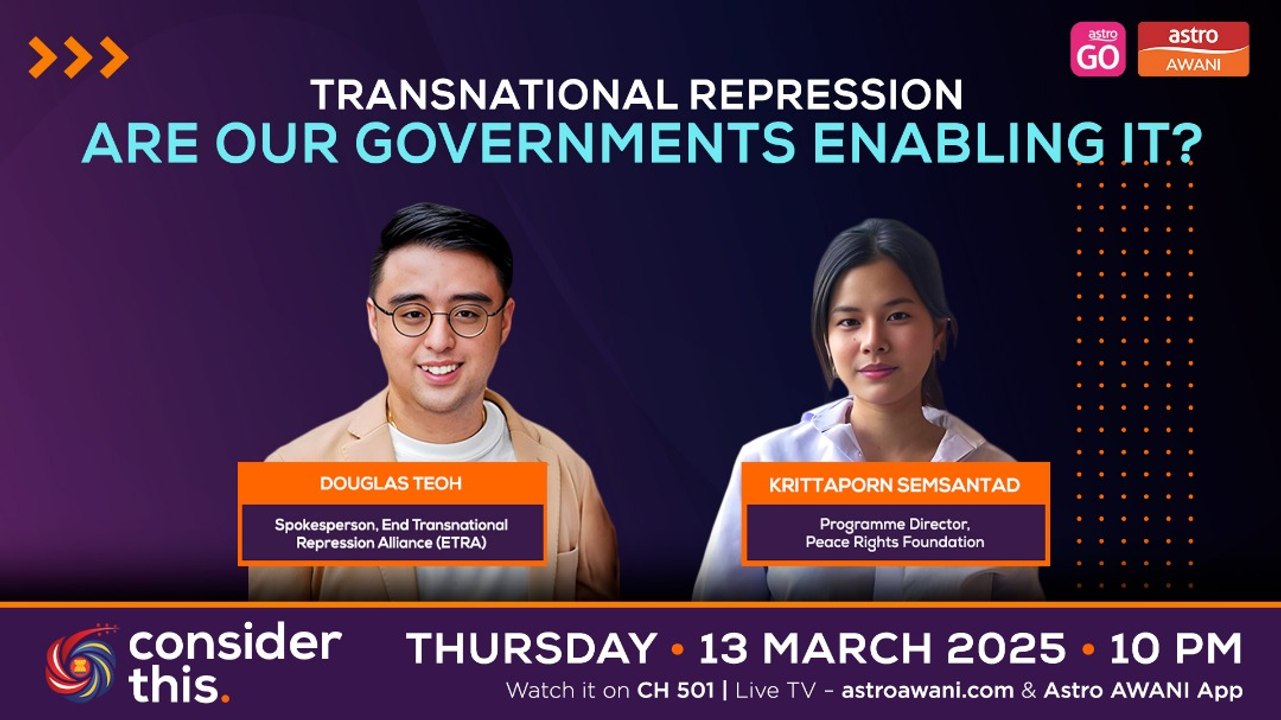 astro GO

astro AWANI

TRANSNATIONAL REPRESSION
ARE OUR GOVERNMENTS ENABLING IT?

DOUGLAS TEOH
Spokesperson, End Transnational Repression Alliance (ETRA)

KRITTAPORN SEMSANTAD
Programme Director, Peace Rights Foundation

consider this.

THURSDAY • 13 MARCH 2025 • 10 PM
Watch it on CH 501 | Live TV - astroawani.com & Astro AWANI App